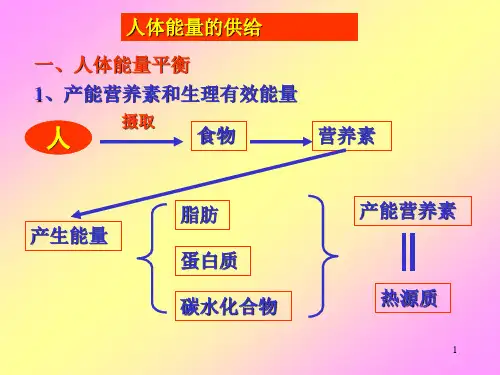 人体能量的供给

一、人体能量平衡

1、产能营养素和生理有效能量

人

摄取

食物

营养素

产生能量

脂肪

蛋白质

碳水化合物

产能营养素

热源质

1